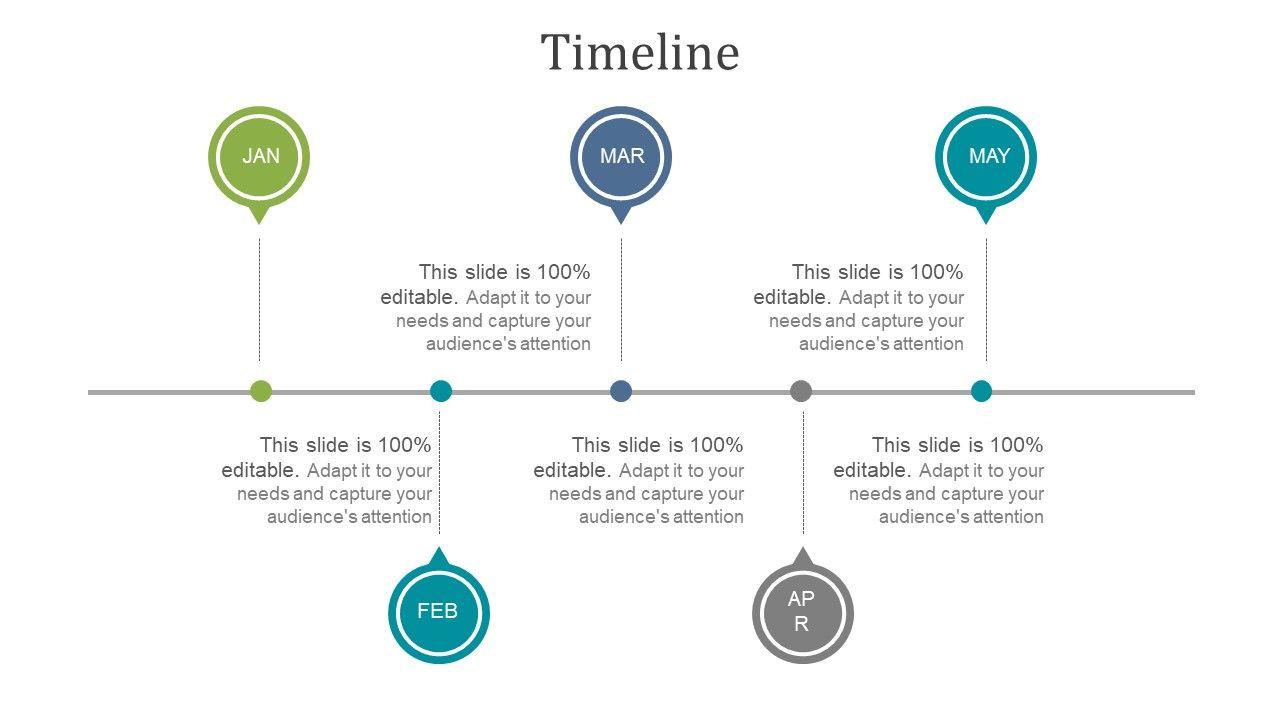 Timeline

JAN

MAR

MAY

This slide is 100% editable. Adapt it to your needs and capture your audience's attention

This slide is 100% editable. Adapt it to your needs and capture your audience's attention

This slide is 100% editable. Adapt it to your needs and capture your audience's attention

This slide is 100% editable. Adapt it to your needs and capture your audience's attention

This slide is 100% editable. Adapt it to your needs and capture your audience's attention

FEB

AP
R